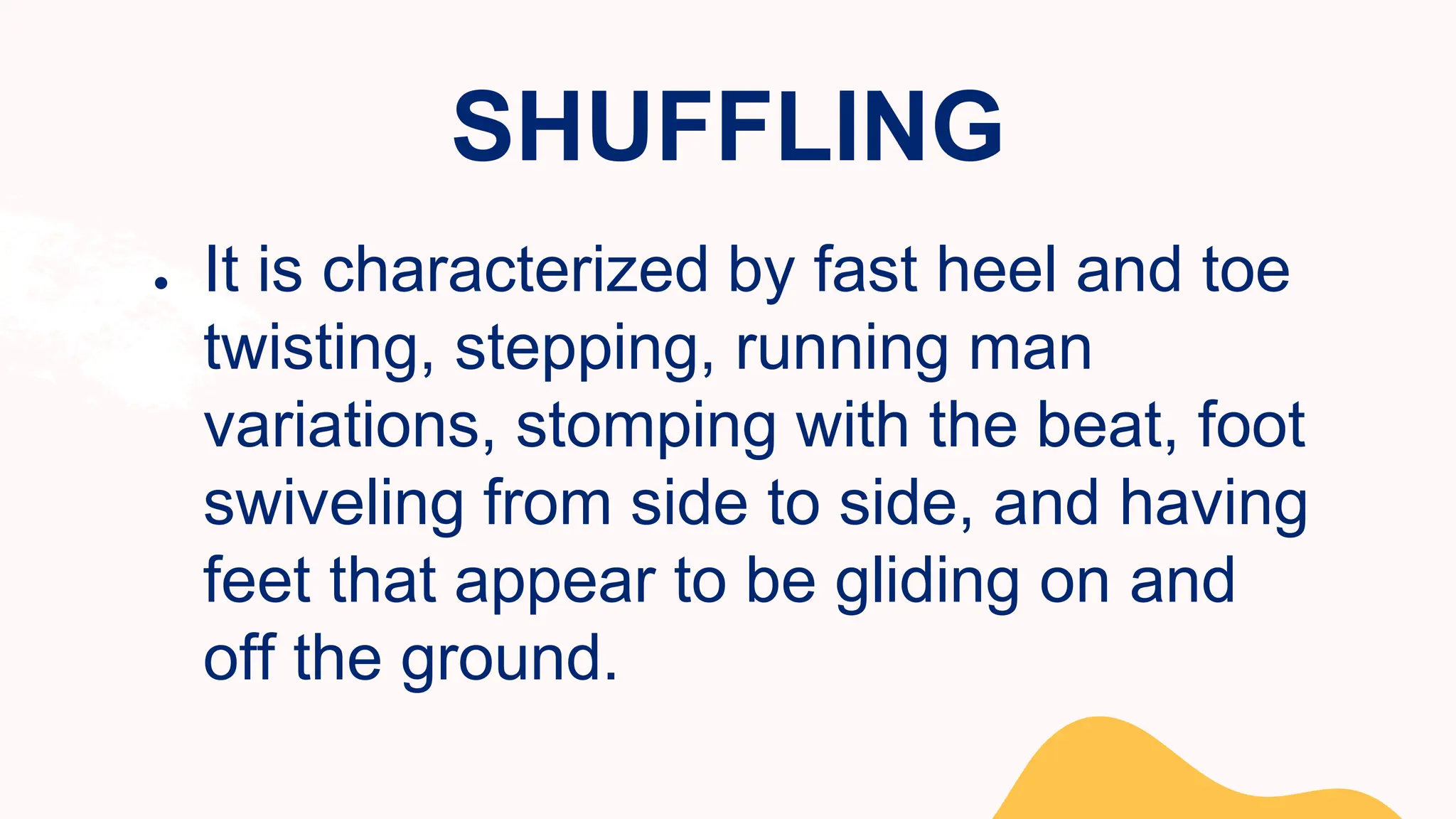 SHUFFLING

• It is characterized by fast heel and toe twisting, stepping, running man variations, stomping with the beat, foot swiveling from side to side, and having feet that appear to be gliding on and off the ground.